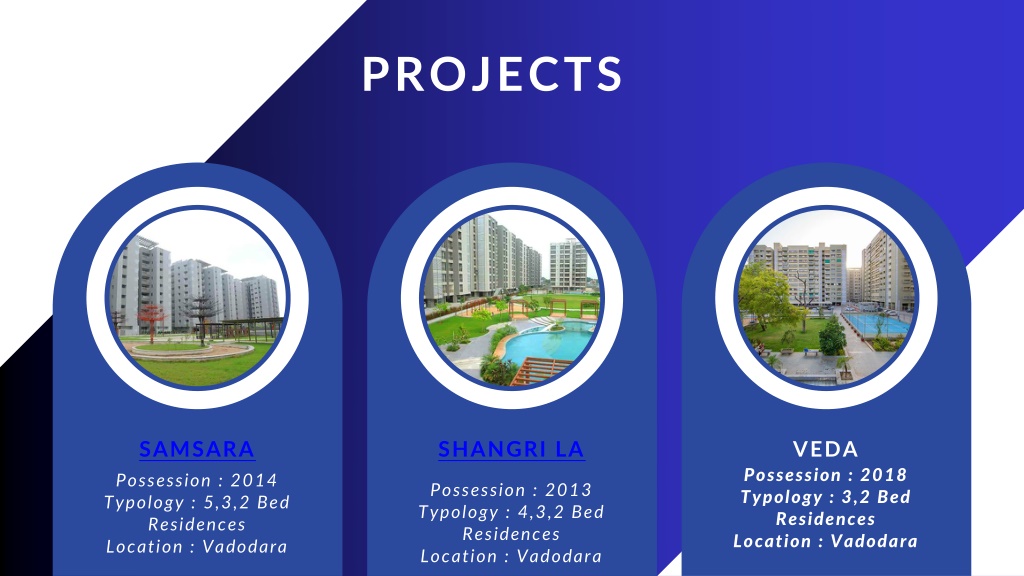 PROJECTS

SAMSARA
Possession : 2014
Typology : 5,3,2 Bed Residences
Location : Vadodara

SHANGRI LA
Possession : 2013
Typology : 4,3,2 Bed Residences
Location : Vadodara

VEDA
Possession : 2018
Typology : 3,2 Bed Residences
Location : Vadodara